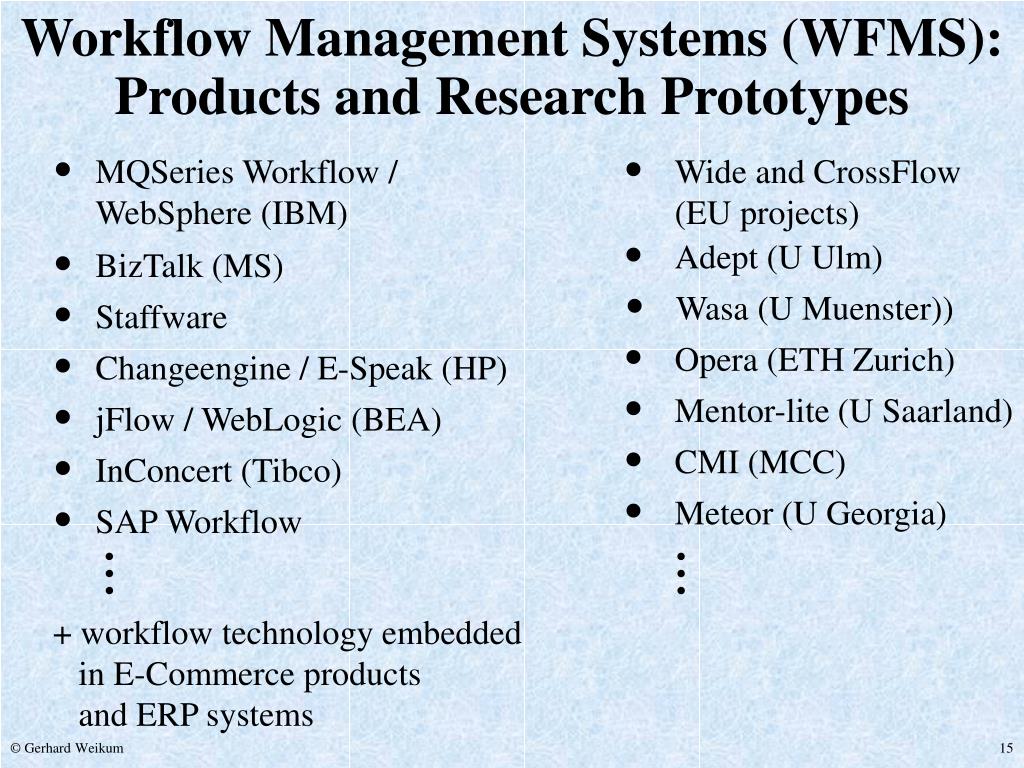 Workflow Management Systems (WFMS): Products and Research Prototypes

• MQSeries Workflow / WebSphere (IBM)
• BizTalk (MS)
• Staffware
• Changeengine / E-Speak (HP)
• jFlow / WebLogic (BEA)
• InConcert (Tibco)
• SAP Workflow
⋮

+ workflow technology embedded in E-Commerce products and ERP systems

• Wide and CrossFlow (EU projects)
• Adept (U Ulm)
• Wasa (U Muenster))
• Opera (ETH Zurich)
• Mentor-lite (U Saarland)
• CMI (MCC)
• Meteor (U Georgia)
⋮

© Gerhard Weikum

15